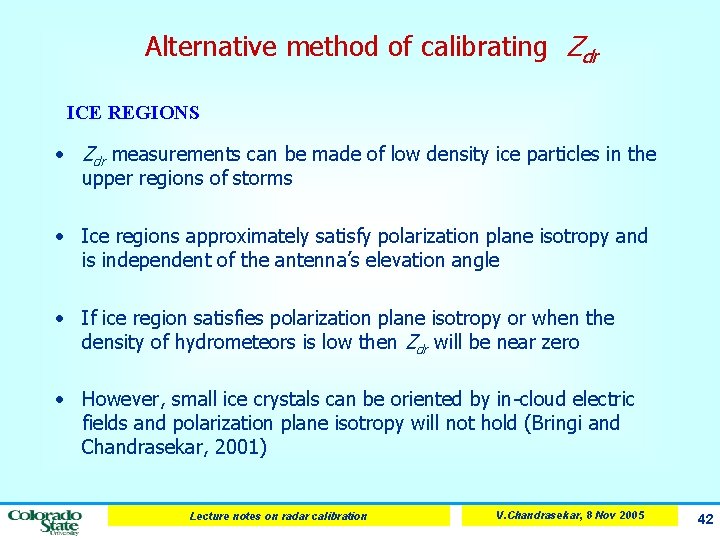 Alternative method of calibrating $Z_{dr}$

ICE REGIONS

• $Z_{dr}$ measurements can be made of low density ice particles in the upper regions of storms

• Ice regions approximately satisfy polarization plane isotropy and is independent of the antenna's elevation angle

• If ice region satisfies polarization plane isotropy or when the density of hydrometeors is low then $Z_{dr}$ will be near zero

• However, small ice crystals can be oriented by in-cloud electric fields and polarization plane isotropy will not hold (Bringi and Chandrasekar, 2001)

Colorado State University

Lecture notes on radar calibration

V.Chandrasekar, 8 Nov 2005

42